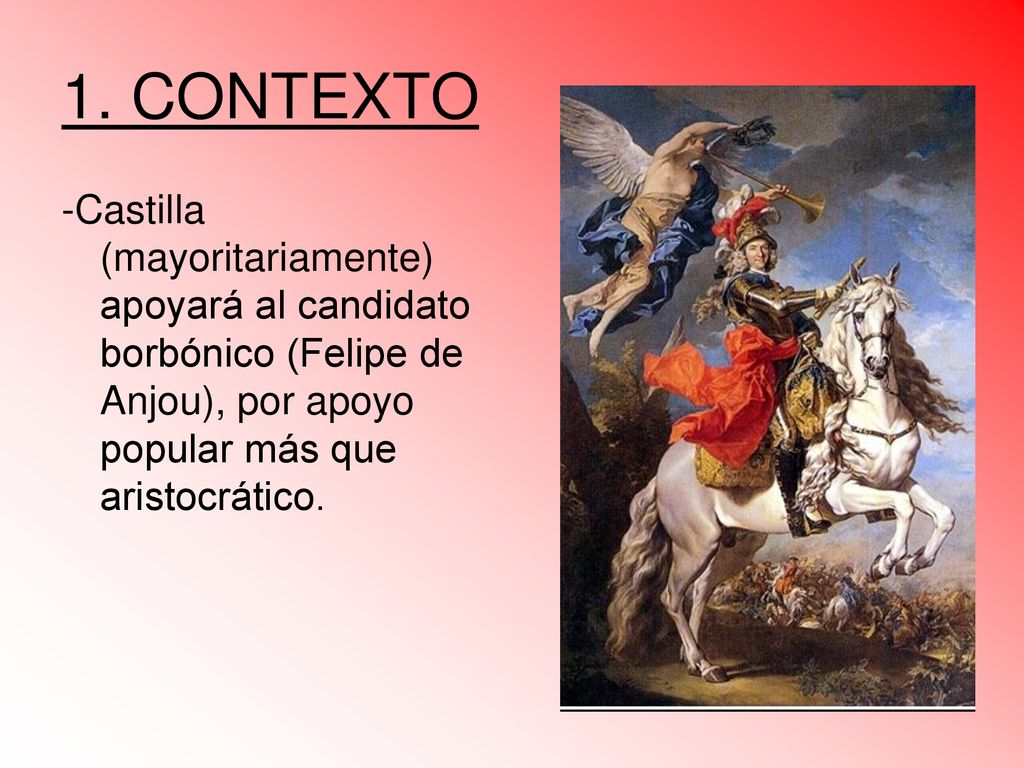 1. CONTEXTO

-Castilla (mayoritariamente) apoyará al candidato borbónico (Felipe de Anjou), por apoyo popular más que aristocrático.